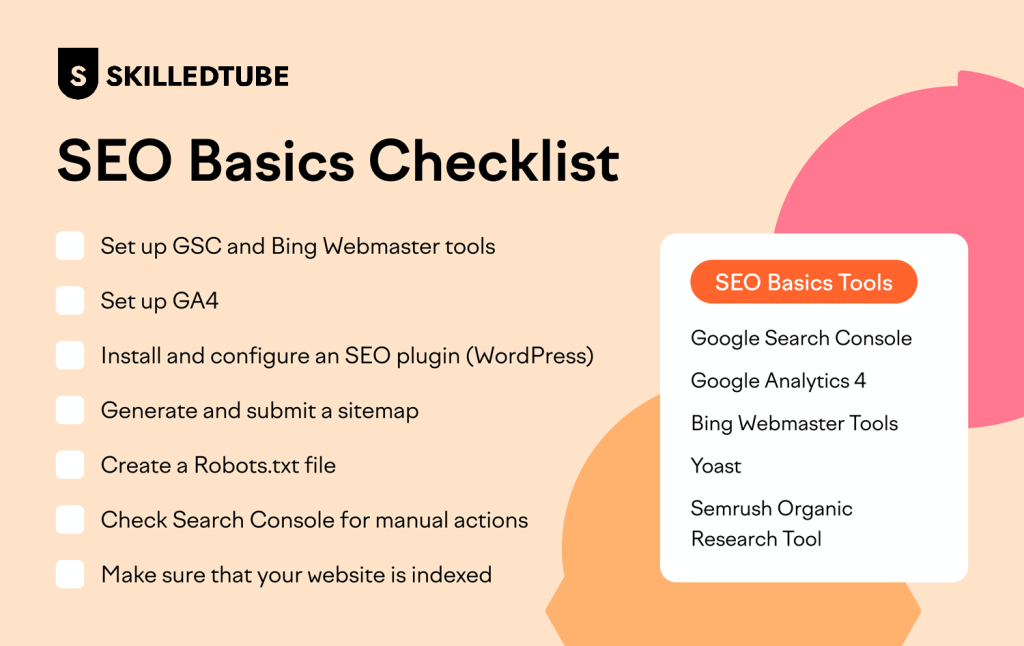 S SKILLEDTUBE

SEO Basics Checklist

Set up GSC and Bing Webmaster tools

Set up GA4

Install and configure an SEO plugin (WordPress)

Generate and submit a sitemap

Create a Robots.txt file

Check Search Console for manual actions

Make sure that your website is indexed

SEO Basics Tools

Google Search Console

Google Analytics 4

Bing Webmaster Tools

Yoast

Semrush Organic Research Tool